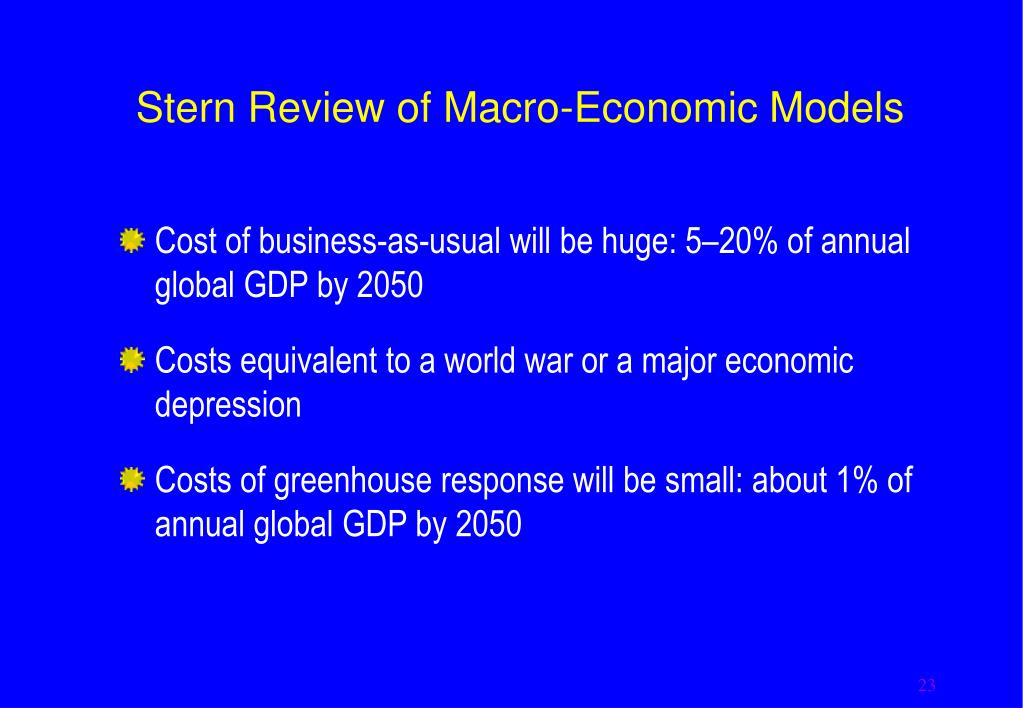 Stern Review of Macro-Economic Models

Cost of business-as-usual will be huge: 5–20% of annual global GDP by 2050

Costs equivalent to a world war or a major economic depression

Costs of greenhouse response will be small: about 1% of annual global GDP by 2050

23